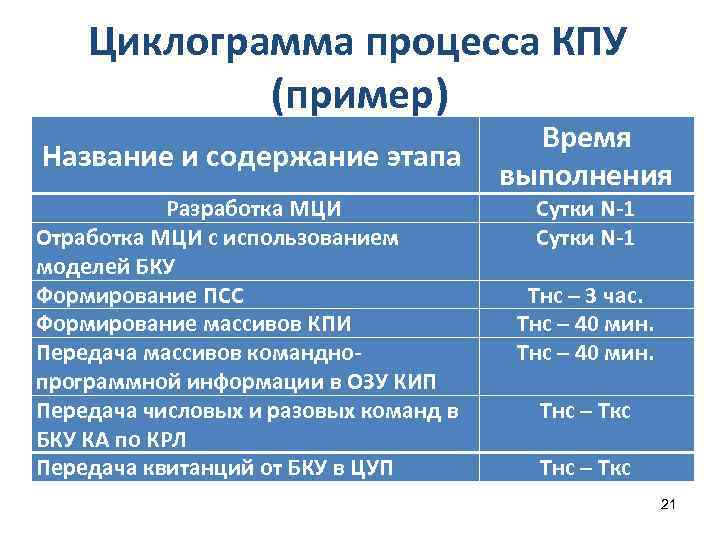 Циклограмма процесса КПУ (пример)

| Название и содержание этапа | Время выполнения |
|---|---|
| Разработка МЦИ | Сутки N-1 |
| Отработка МЦИ с использованием моделей БКУ | Сутки N-1 |
| Формирование ПСС | Тнс – 3 час. |
| Формирование массивов КПИ | Тнс – 40 мин. |
| Передача массивов командно-программной информации в ОЗУ КИП | Тнс – 40 мин. |
| Передача числовых и разовых команд в БКУ КА по КРЛ | Тнс – Ткс |
| Передача квитанций от БКУ в ЦУП | Тнс – Ткс |

21